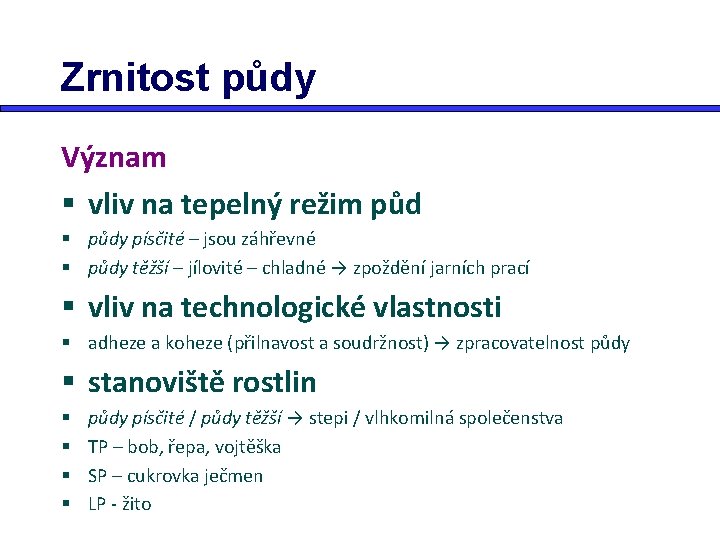 Zrnitost půdy

Význam

▪ vliv na tepelný režim půd

▪ půdy písčité – jsou záhřevné

▪ půdy těžší – jílovité – chladné → zpoždění jarních prací

▪ vliv na technologické vlastnosti

▪ adheze a koheze (přilnavost a soudržnost) → zpracovatelnost půdy

▪ stanoviště rostlin

▪ půdy písčité / půdy těžší → stepi / vlhkomilná společenstva

▪ TP – bob, řepa, vojtěška

▪ SP – cukrovka ječmen

▪ LP - žito